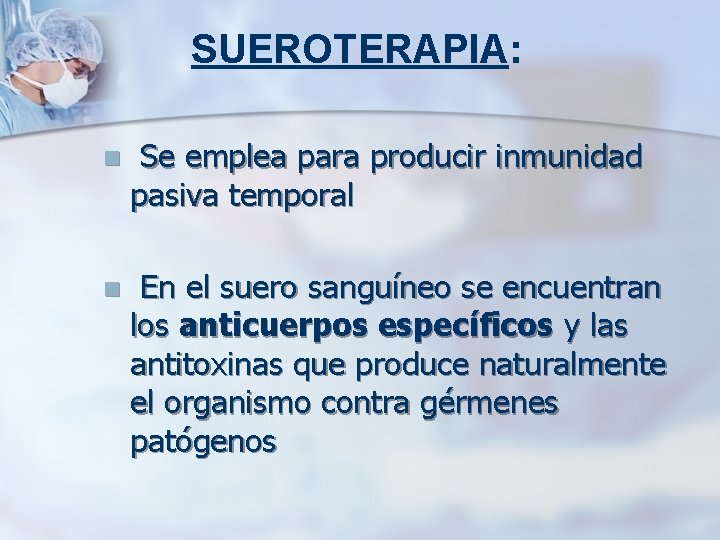 SUEROTERAPIA:

Se emplea para producir inmunidad pasiva temporal

En el suero sanguíneo se encuentran los anticuerpos específicos y las antitoxinas que produce naturalmente el organismo contra gérmenes patógenos